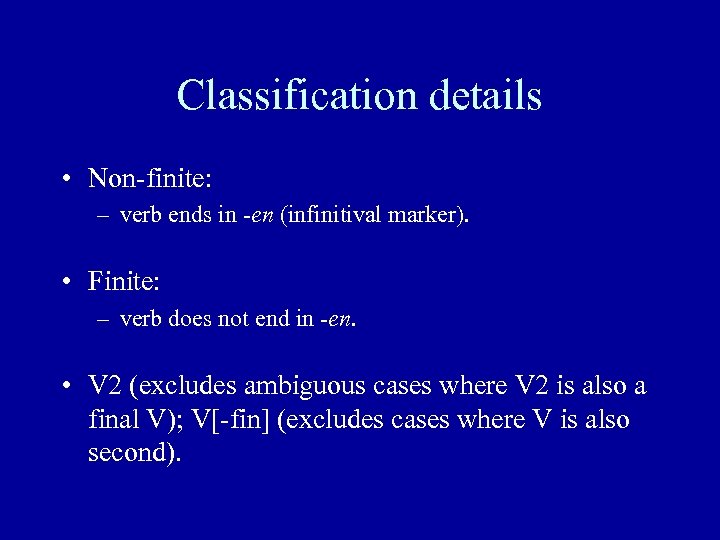 Classification details

• Non-finite:
– verb ends in -en (infinitival marker).

• Finite:
– verb does not end in -en.

• V2 (excludes ambiguous cases where V2 is also a final V); V[-fin] (excludes cases where V is also second).